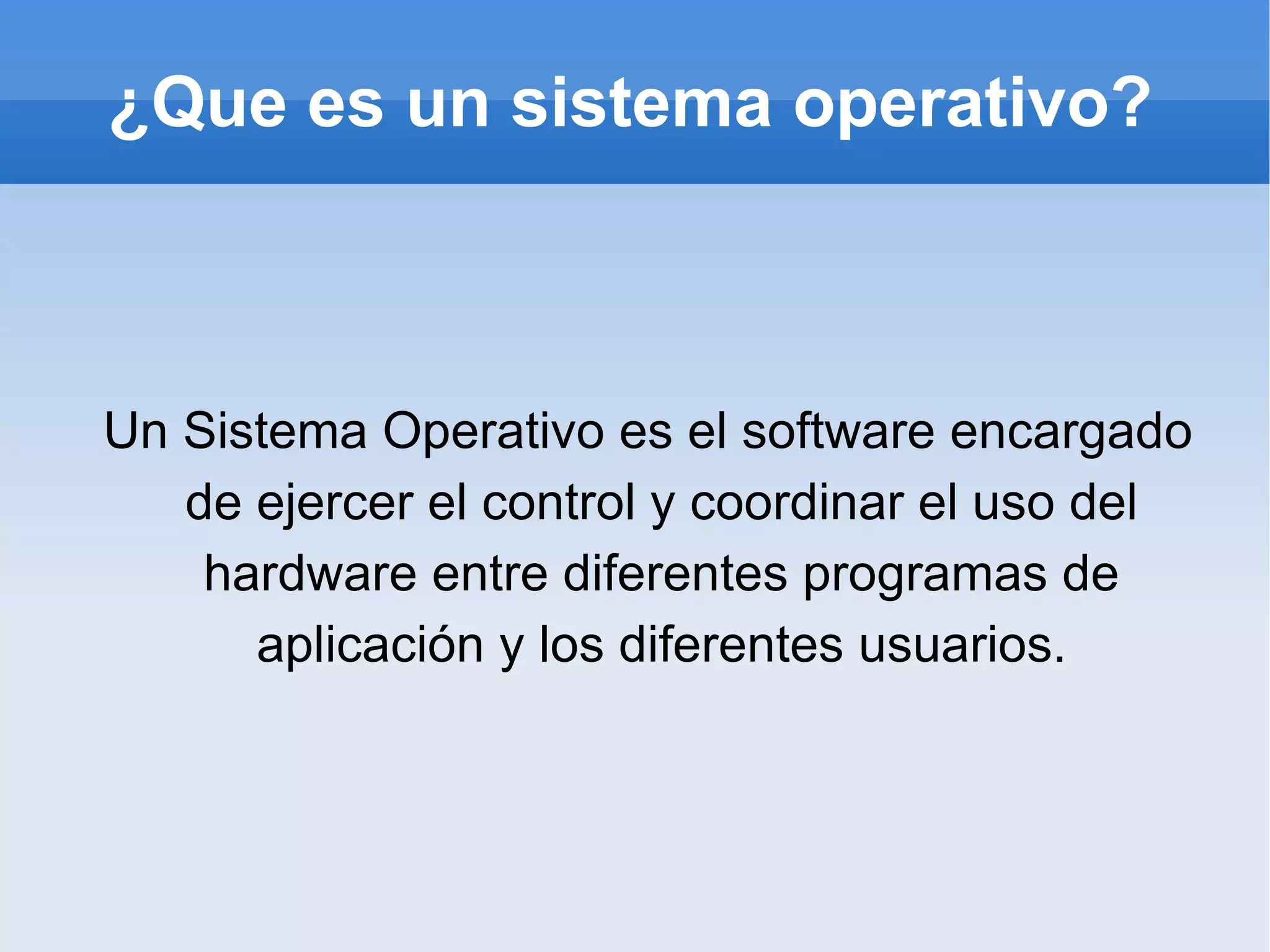 ¿Que es un sistema operativo?

Un Sistema Operativo es el software encargado de ejercer el control y coordinar el uso del hardware entre diferentes programas de aplicación y los diferentes usuarios.